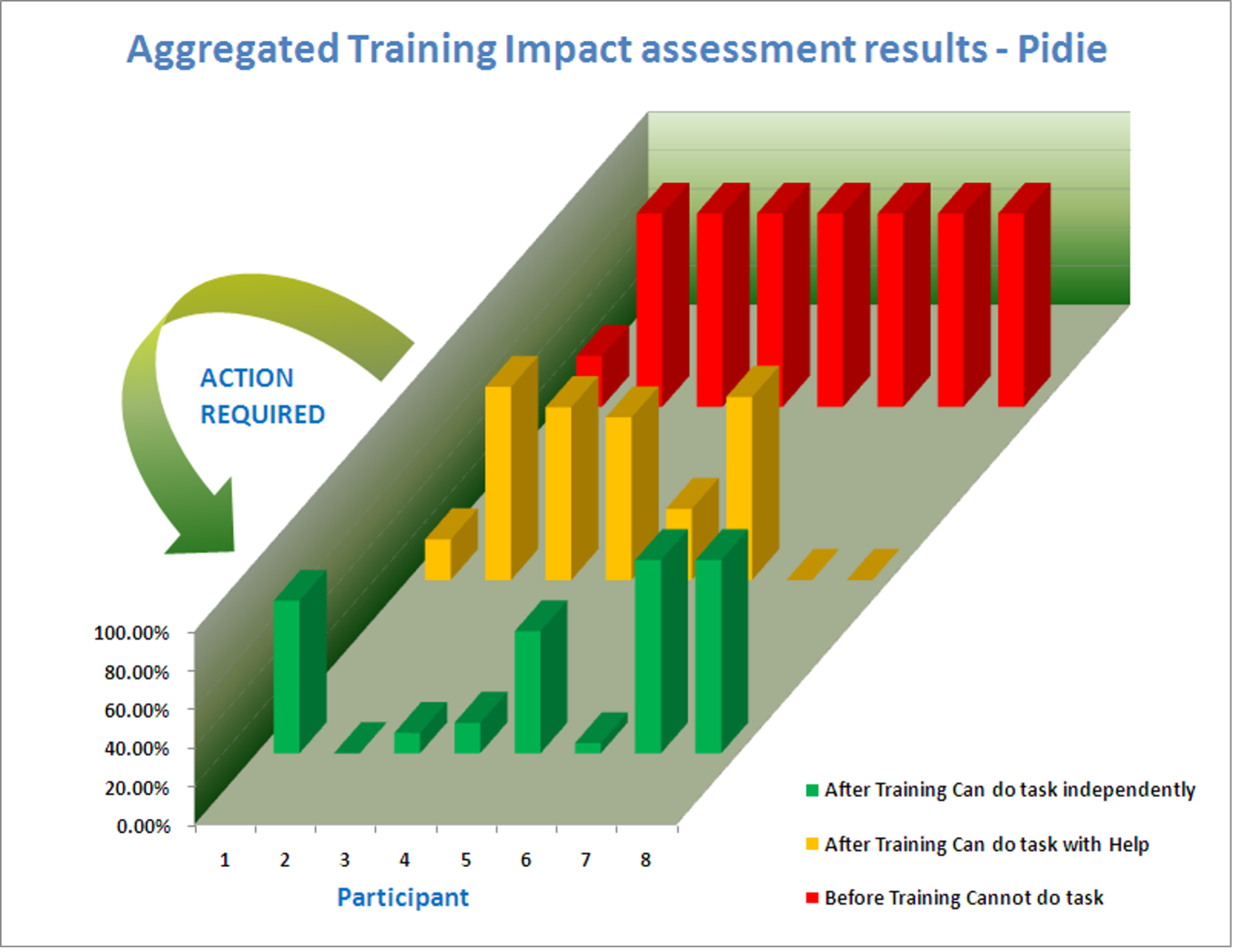 Aggregated Training Impact assessment results - Pidie

ACTION REQUIRED

100.00%
80.00%
60.00%
40.00%
20.00%
0.00%

1 2 3 4 5 6 7 8

Participant

After Training Can do task independently
After Training Can do task with Help
Before Training Cannot do task